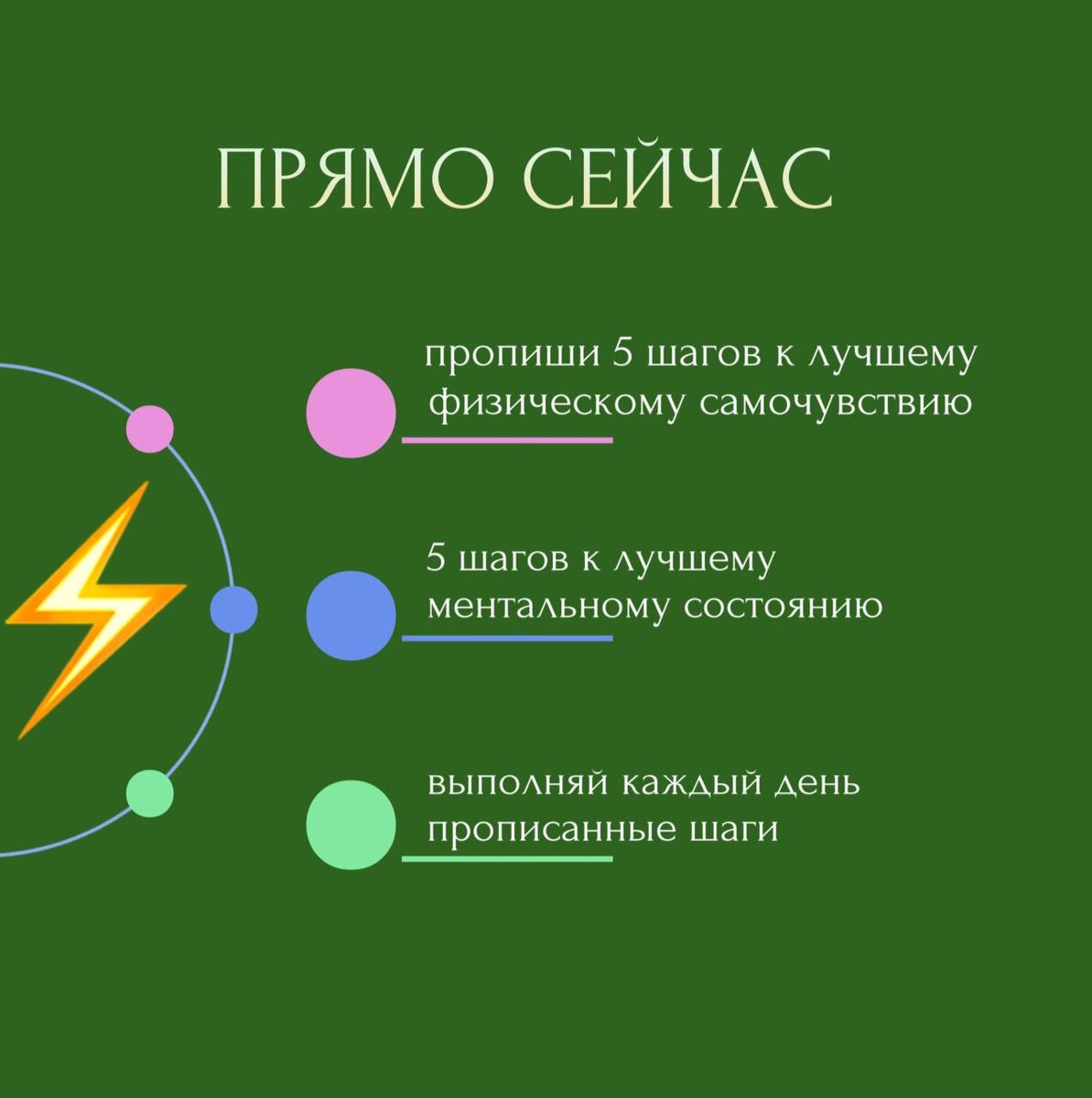 ПРЯМО СЕЙЧАС

пропиши 5 шагов к лучшему физическому самочувствию

5 шагов к лучшему ментальному состоянию

выполняй каждый день прописанные шаги